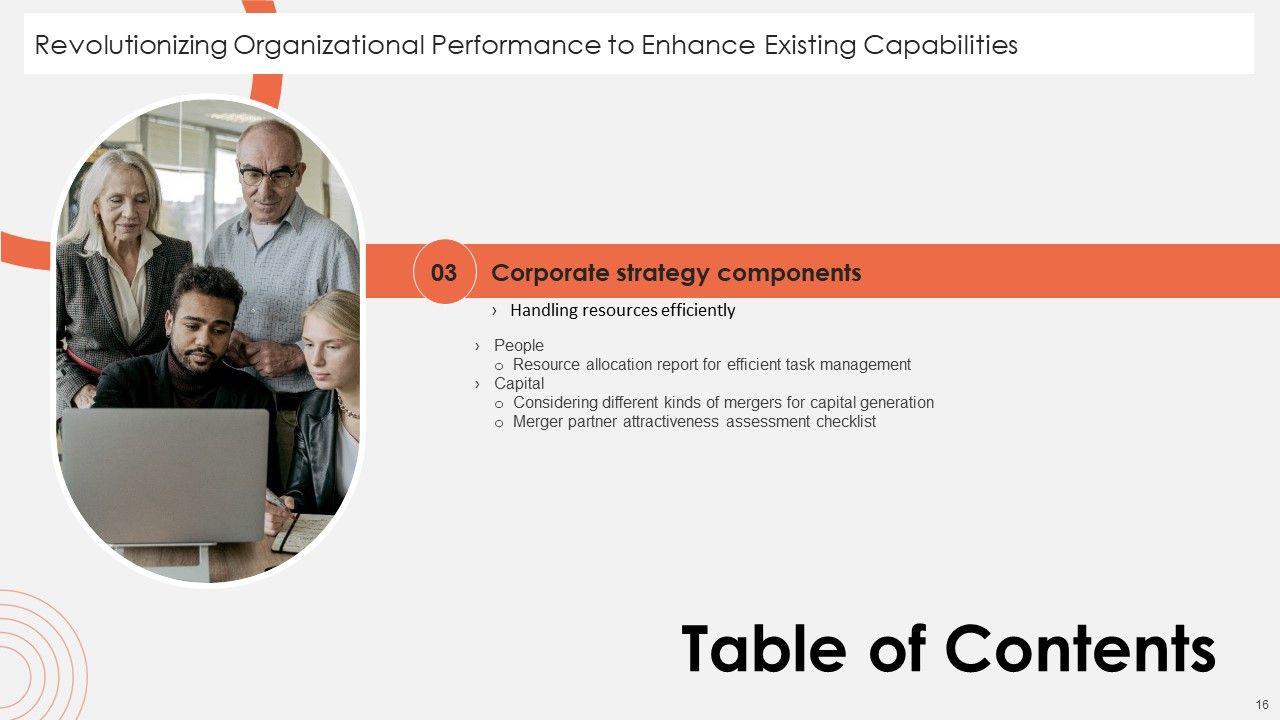 Revolutionizing Organizational Performance to Enhance Existing Capabilities

03 Corporate strategy components

› Handling resources efficiently

› People
o Resource allocation report for efficient task management
› Capital
o Considering different kinds of mergers for capital generation
o Merger partner attractiveness assessment checklist

Table of Contents

16